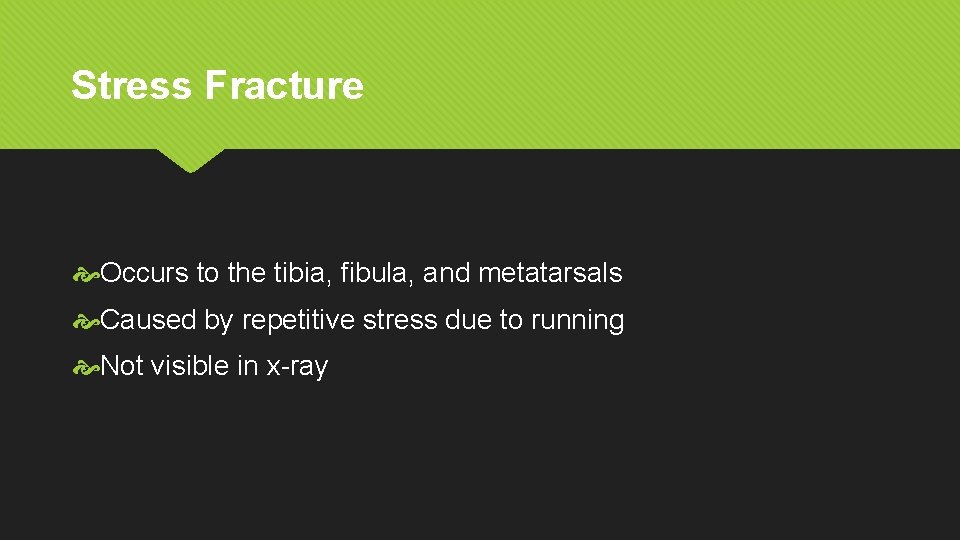 Stress Fracture

Occurs to the tibia, fibula, and metatarsals

Caused by repetitive stress due to running

Not visible in x-ray